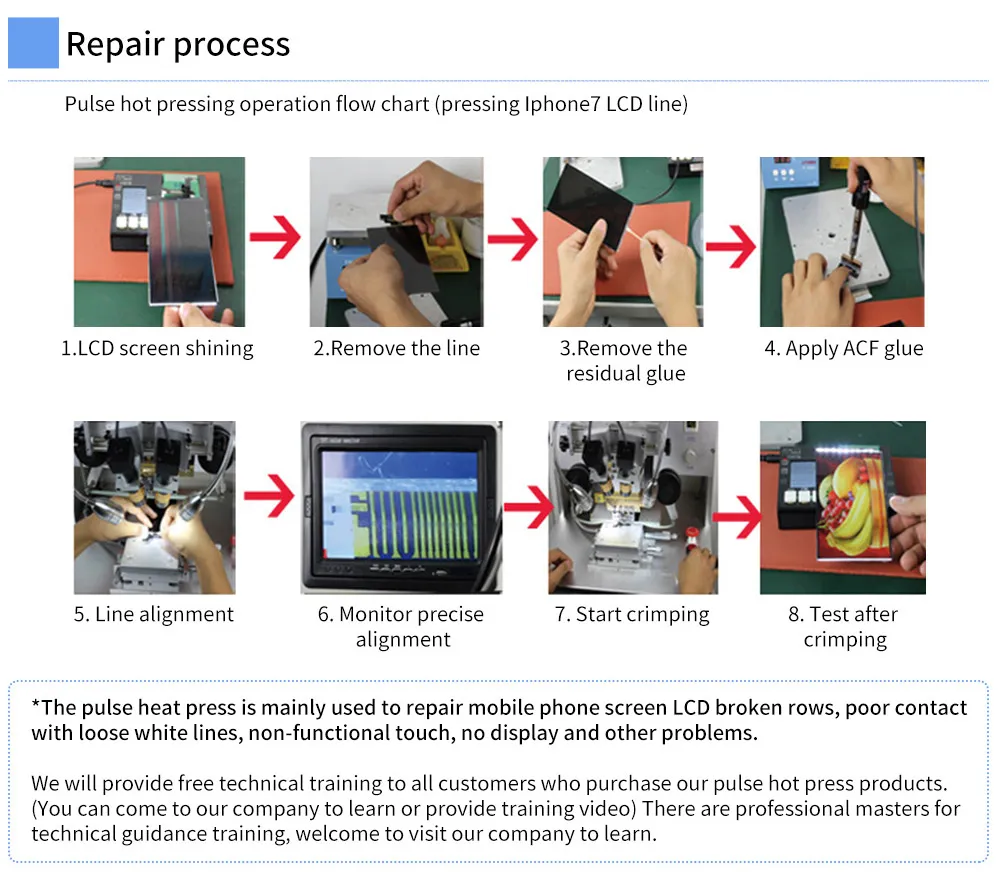 Repair process

Pulse hot pressing operation flow chart (pressing Iphone7 LCD line)

1.LCD screen shining

2.Remove the line

3.Remove the residual glue

4. Apply ACF glue

5. Line alignment

6. Monitor precise alignment

7. Start crimping

8. Test after crimping

*The pulse heat press is mainly used to repair mobile phone screen LCD broken rows, poor contact with loose white lines, non-functional touch, no display and other problems.

We will provide free technical training to all customers who purchase our pulse hot press products. (You can come to our company to learn or provide training video) There are professional masters for technical guidance training, welcome to visit our company to learn.